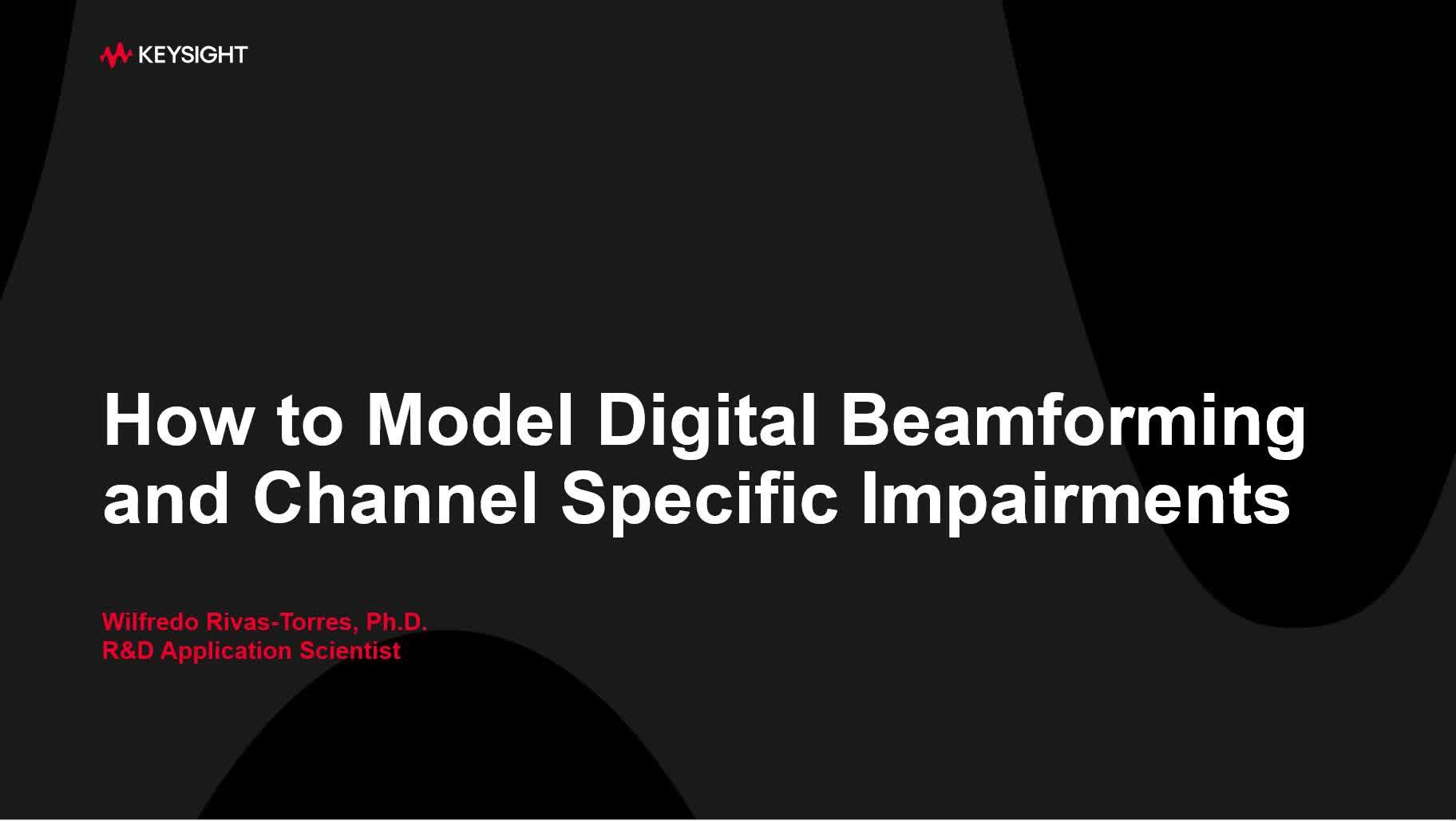 KEYSIGHT

How to Model Digital Beamforming and Channel Specific Impairments

Wilfredo Rivas-Torres, Ph.D.
R&D Application Scientist